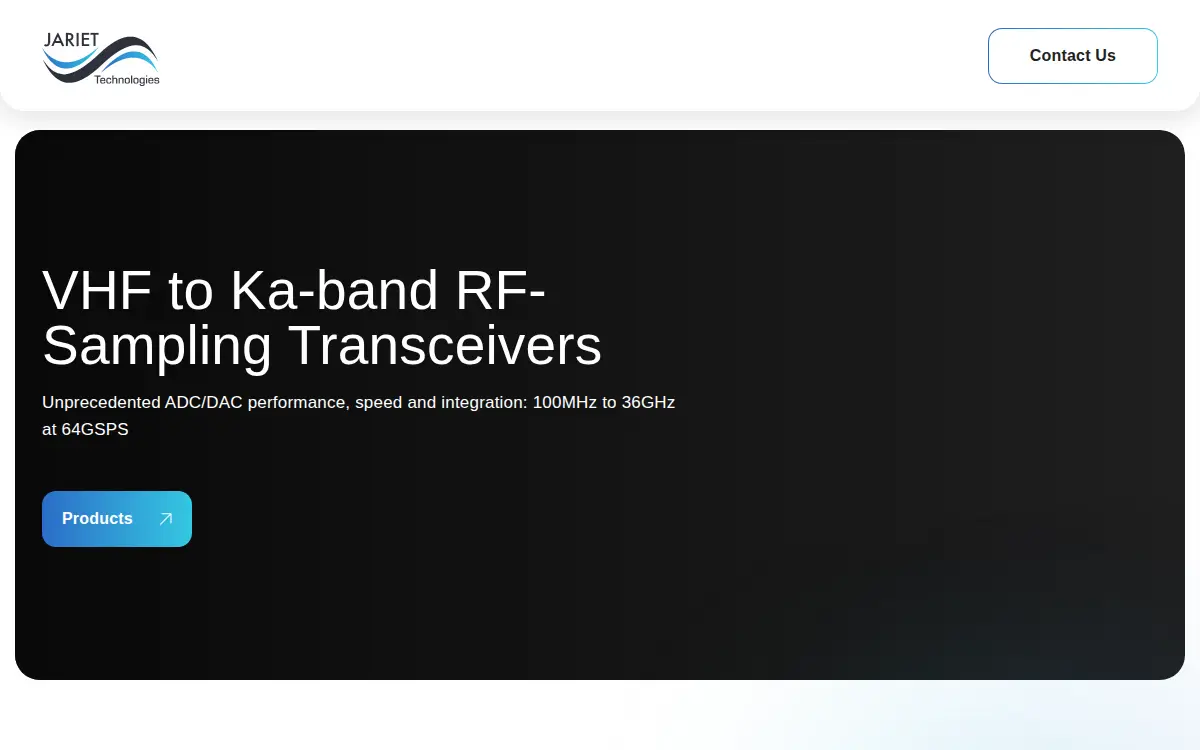 JARIET
Technologies

Contact Us

VHF to Ka-band RF-Sampling Transceivers

Unprecedented ADC/DAC performance, speed and integration: 100MHz to 36GHz at 64GSPS

Products